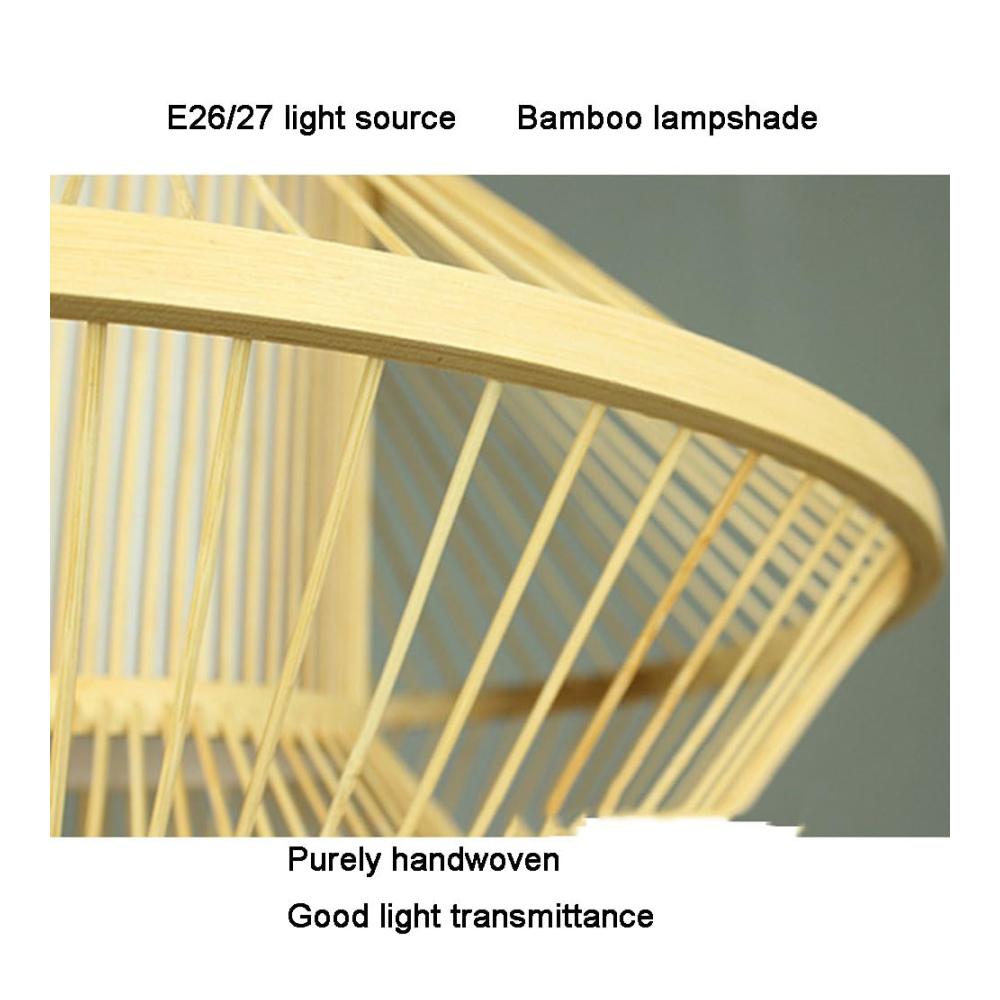 E26/27 light source Bamboo lampshade

Purely handwoven

Good light transmittance